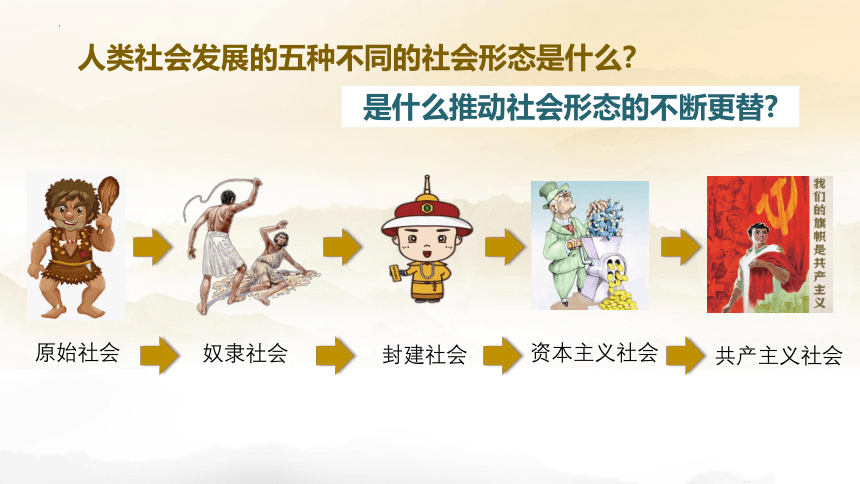 人类社会发展的五种不同的社会形态是什么?

是什么推动社会形态的不断更替?

我们的旗帜是共产主义

原始社会

奴隶社会

封建社会

资本主义社会

共产主义社会